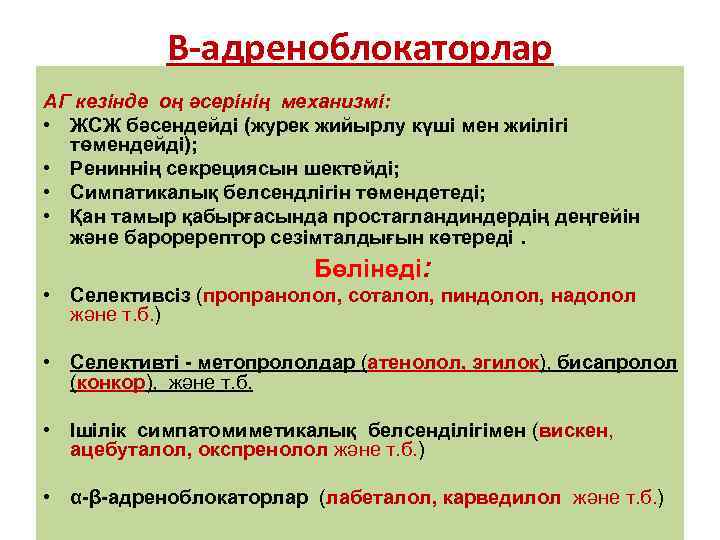 В-адреноблокаторлар

АГ кезінде оң әсерінің механизмі:

• ЖСЖ бәсендейді (журек жийырлу күші мен жиілігі төмендейді);
• Рениннің секрециясын шектейді;
• Симпатикалық белсендлігін төмендетеді;
• Қан тамыр қабырғасында простагландиндердің деңгейін және бароререптор сезімталдығын көтереді .

Бөлінеді:

• Селективсіз (пропранолол, соталол, пиндолол, надолол және т.б.)

• Селективті - метопрололдар (атенолол, эгилок), бисапролол (конкор), және т.б.

• Ішілік симпатомиметикалық белсенділігімен (вискен, ацебуталол, окспренолол және т.б.)

• α-β-адреноблокаторлар (лабеталол, карведилол және т.б.)